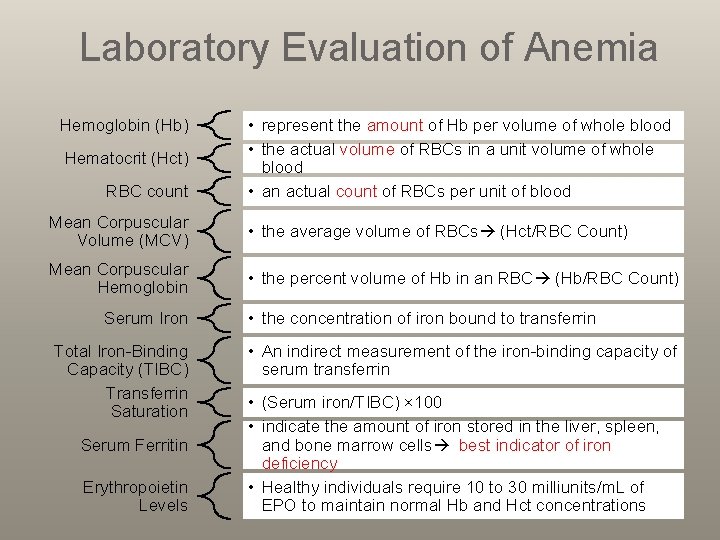 Laboratory Evaluation of Anemia

Hemoglobin (Hb)
• represent the amount of Hb per volume of whole blood

Hematocrit (Hct)
• the actual volume of RBCs in a unit volume of whole blood

RBC count
• an actual count of RBCs per unit of blood

Mean Corpuscular Volume (MCV)
• the average volume of RBCs→ (Hct/RBC Count)

Mean Corpuscular Hemoglobin
• the percent volume of Hb in an RBC→ (Hb/RBC Count)

Serum Iron
• the concentration of iron bound to transferrin

Total Iron-Binding Capacity (TIBC)
• An indirect measurement of the iron-binding capacity of serum transferrin

Transferrin Saturation
• (Serum iron/TIBC) ×100

Serum Ferritin
• indicate the amount of iron stored in the liver, spleen, and bone marrow cells→ best indicator of iron deficiency

Erythropoietin Levels
• Healthy individuals require 10 to 30 milliunits/mL of EPO to maintain normal Hb and Hct concentrations